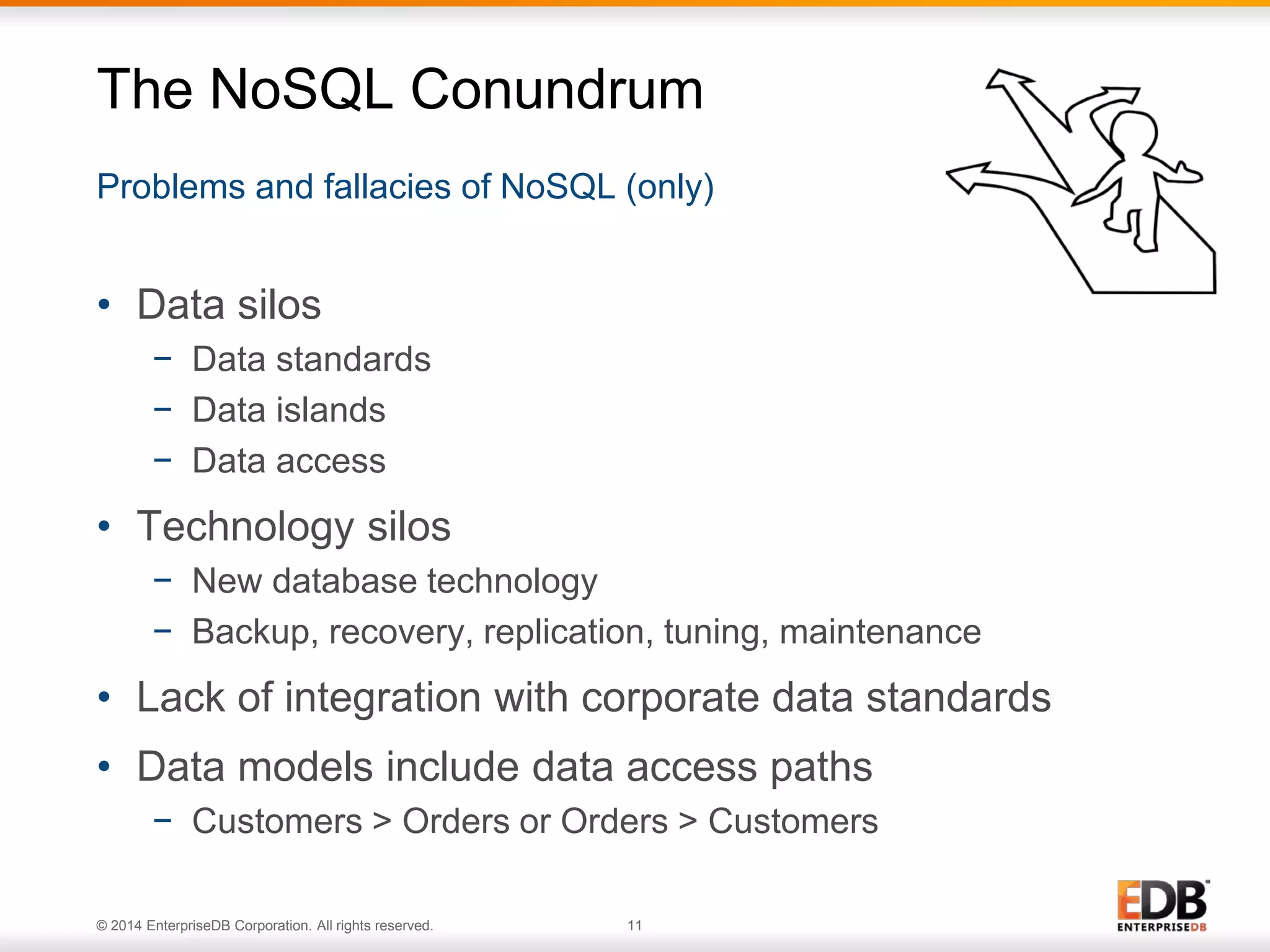 The NoSQL Conundrum

Problems and fallacies of NoSQL (only)

• Data silos
– Data standards
– Data islands
– Data access

• Technology silos
– New database technology
– Backup, recovery, replication, tuning, maintenance

• Lack of integration with corporate data standards

• Data models include data access paths
– Customers > Orders or Orders > Customers

© 2014 EnterpriseDB Corporation. All rights reserved.

11

EDB
ENTERPRISEDB